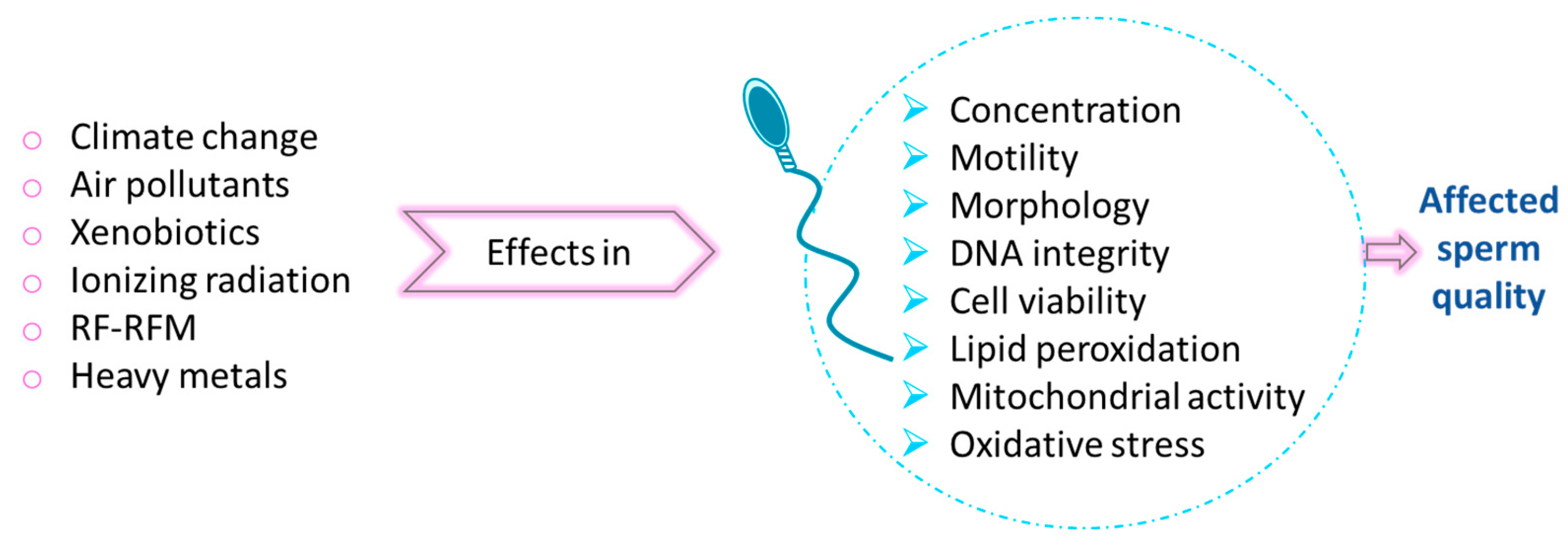 Climate change
Air pollutants
Xenobiotics
Ionizing radiation
RF-RFM
Heavy metals

Effects in

Concentration
Motility
Morphology
DNA integrity
Cell viability
Lipid peroxidation
Mitochondrial activity
Oxidative stress

Affected sperm quality